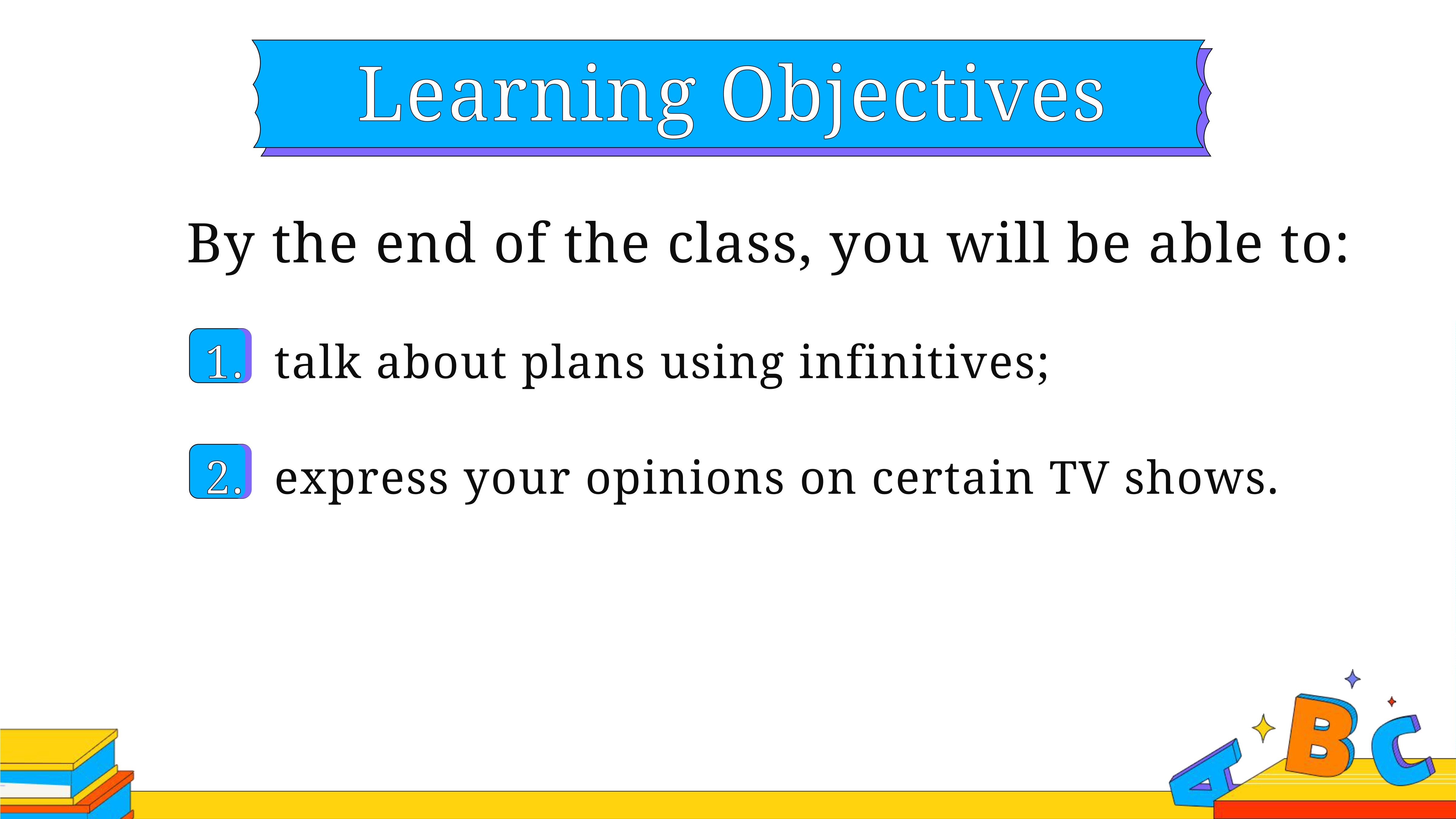 Learning Objectives

By the end of the class, you will be able to:

1. talk about plans using infinitives;

2. express your opinions on certain TV shows.

A B C